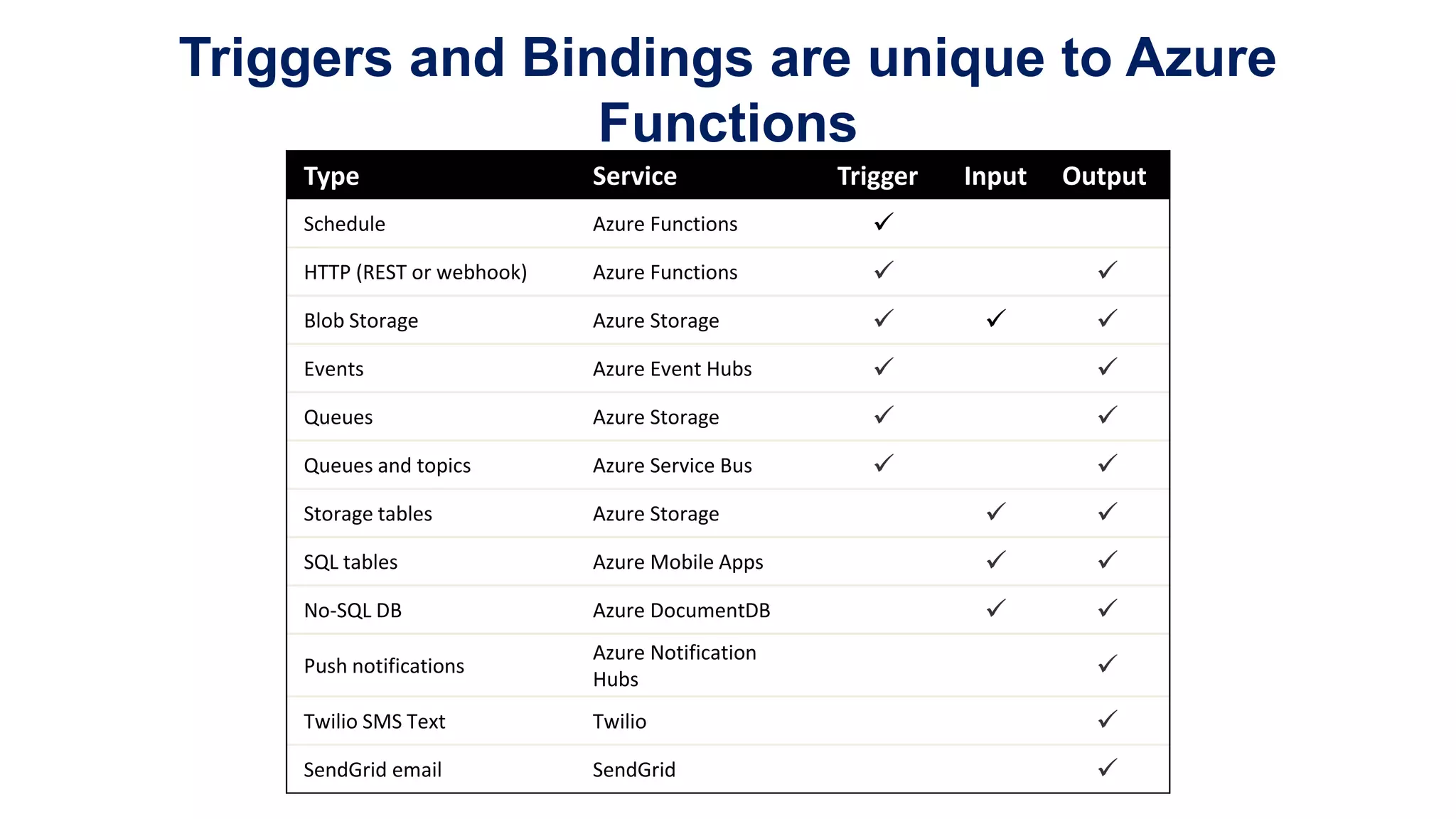 Triggers and Bindings are unique to Azure Functions

| Type | Service | Trigger | Input | Output |
|---|---|---|---|---|
| Schedule | Azure Functions | ✓ | | |
| HTTP (REST or webhook) | Azure Functions | ✓ | | ✓ |
| Blob Storage | Azure Storage | ✓ | ✓ | ✓ |
| Events | Azure Event Hubs | ✓ | | ✓ |
| Queues | Azure Storage | ✓ | | ✓ |
| Queues and topics | Azure Service Bus | ✓ | | ✓ |
| Storage tables | Azure Storage | | ✓ | ✓ |
| SQL tables | Azure Mobile Apps | | ✓ | ✓ |
| No-SQL DB | Azure DocumentDB | | ✓ | ✓ |
| Push notifications | Azure Notification Hubs | | | ✓ |
| Twilio SMS Text | Twilio | | | ✓ |
| SendGrid email | SendGrid | | | ✓ |